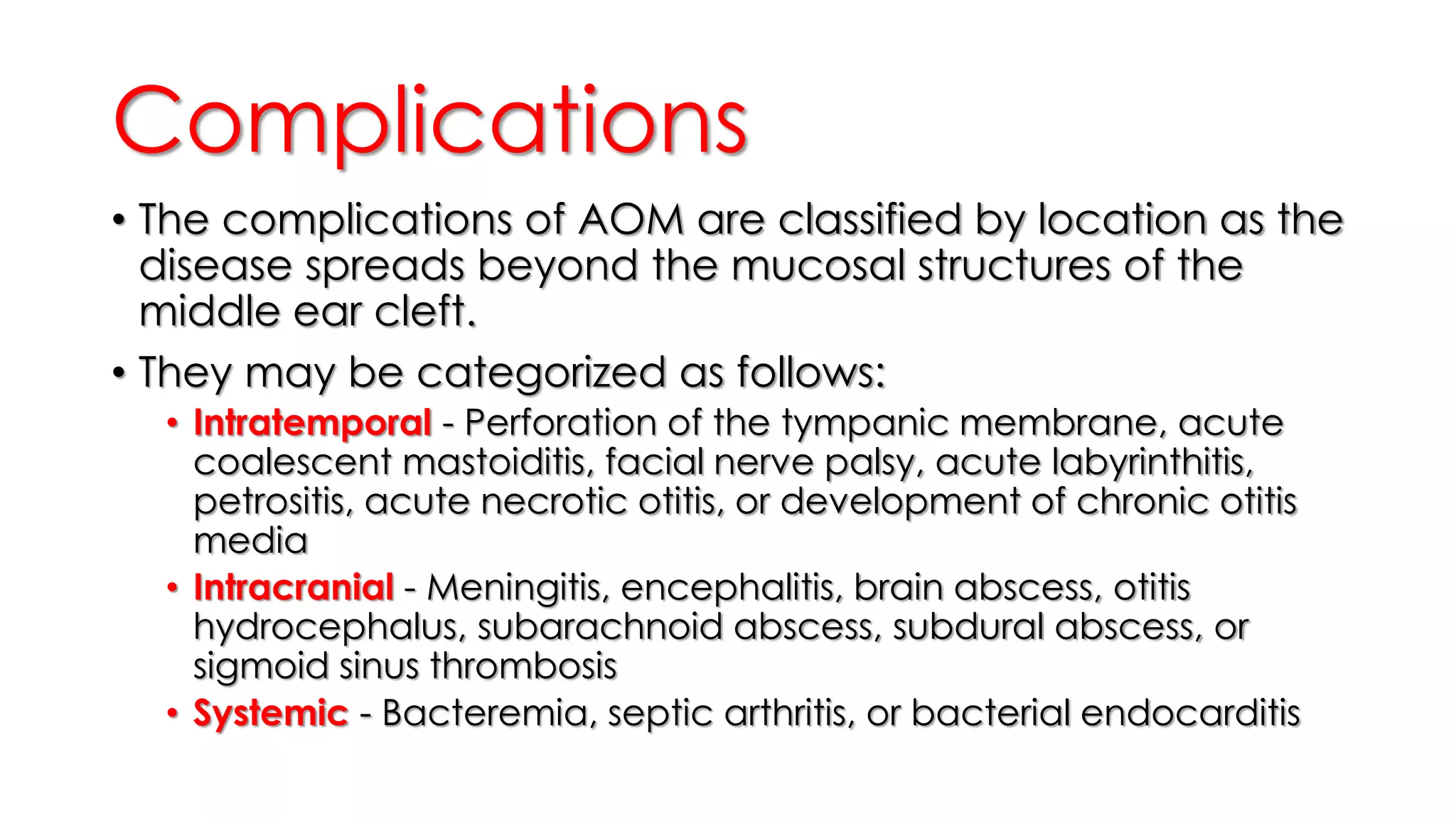 Complications

• The complications of AOM are classified by location as the disease spreads beyond the mucosal structures of the middle ear cleft.

• They may be categorized as follows:
  • Intratemporal - Perforation of the tympanic membrane, acute coalescent mastoiditis, facial nerve palsy, acute labyrinthitis, petrositis, acute necrotic otitis, or development of chronic otitis media
  • Intracranial - Meningitis, encephalitis, brain abscess, otitis hydrocephalus, subarachnoid abscess, subdural abscess, or sigmoid sinus thrombosis
  • Systemic - Bacteremia, septic arthritis, or bacterial endocarditis